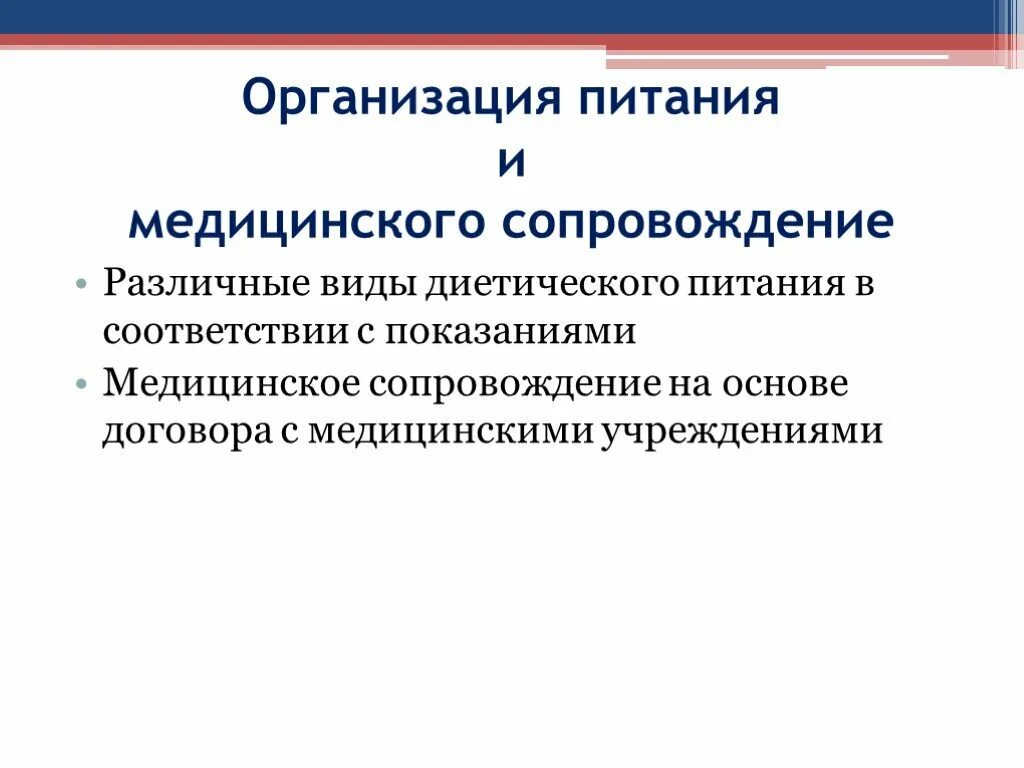 Организация питания
и
медицинского сопровождение

• Различные виды диетического питания в соответствии с показаниями
• Медицинское сопровождение на основе договора с медицинскими учреждениями